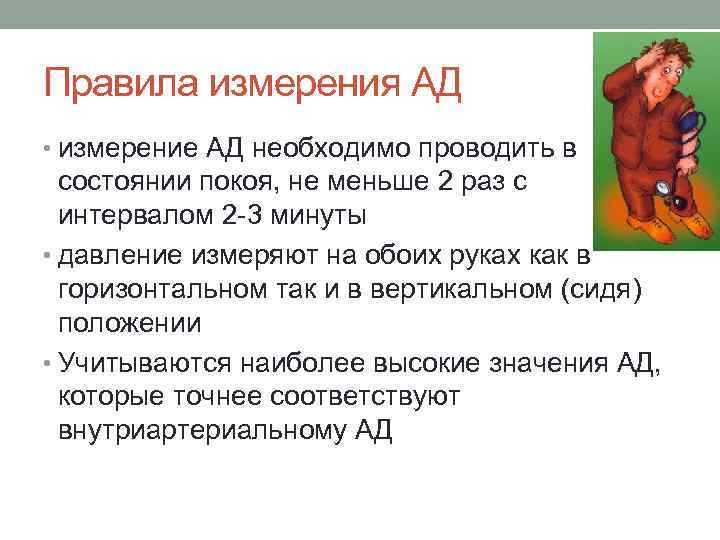 Правила измерения АД

• измерение АД необходимо проводить в состоянии покоя, не меньше 2 раз с интервалом 2-3 минуты
• давление измеряют на обоих руках как в горизонтальном так и в вертикальном (сидя) положении
• Учитываются наиболее высокие значения АД, которые точнее соответствуют внутриартериальному АД